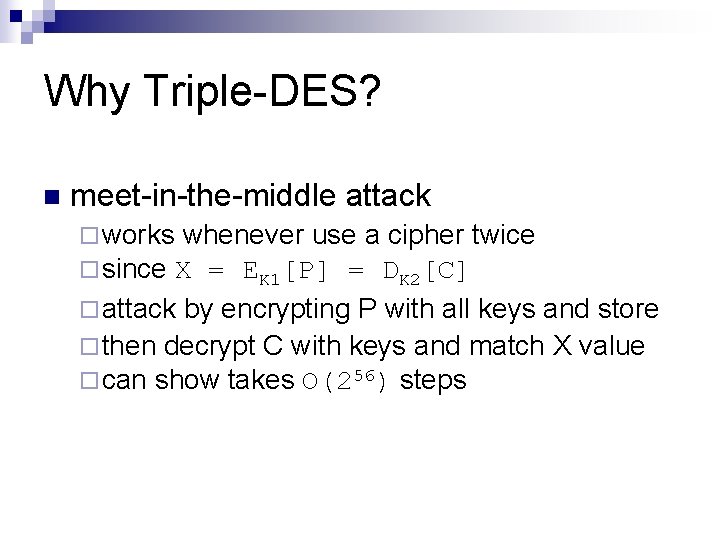 Why Triple-DES?

meet-in-the-middle attack
works whenever use a cipher twice
since $X = E_{K1}[P] = D_{K2}[C]$
attack by encrypting P with all keys and store
then decrypt C with keys and match X value
can show takes $O(2^{56})$ steps